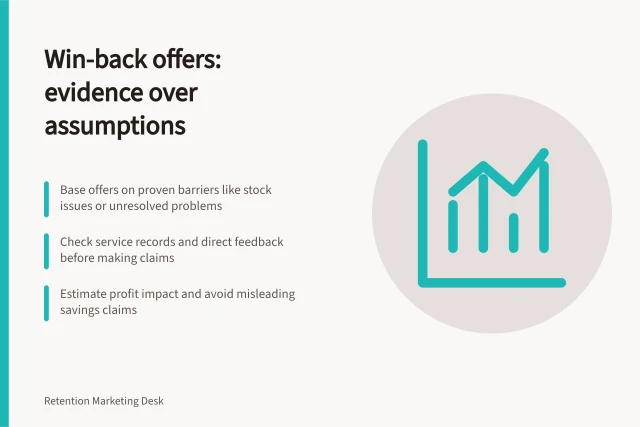 Win-back offers: evidence over assumptions

Base offers on proven barriers like stock issues or unresolved problems

Check service records and direct feedback before making claims

Estimate profit impact and avoid misleading savings claims

Retention Marketing Desk